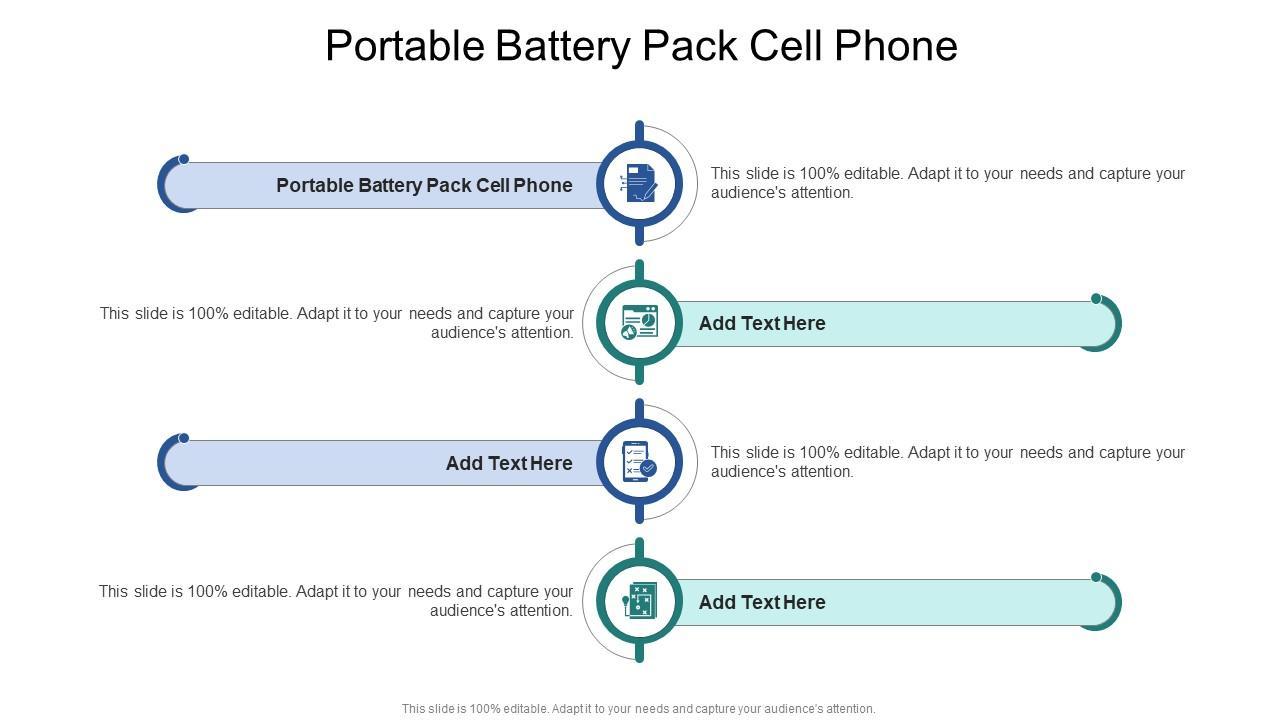 Portable Battery Pack Cell Phone

Portable Battery Pack Cell Phone

This slide is 100% editable. Adapt it to your needs and capture your audience's attention.

This slide is 100% editable. Adapt it to your needs and capture your audience's attention.

Add Text Here

Add Text Here

This slide is 100% editable. Adapt it to your needs and capture your audience's attention.

This slide is 100% editable. Adapt it to your needs and capture your audience's attention.

Add Text Here

This slide is 100% editable. Adapt it to your needs and capture your audience's attention.